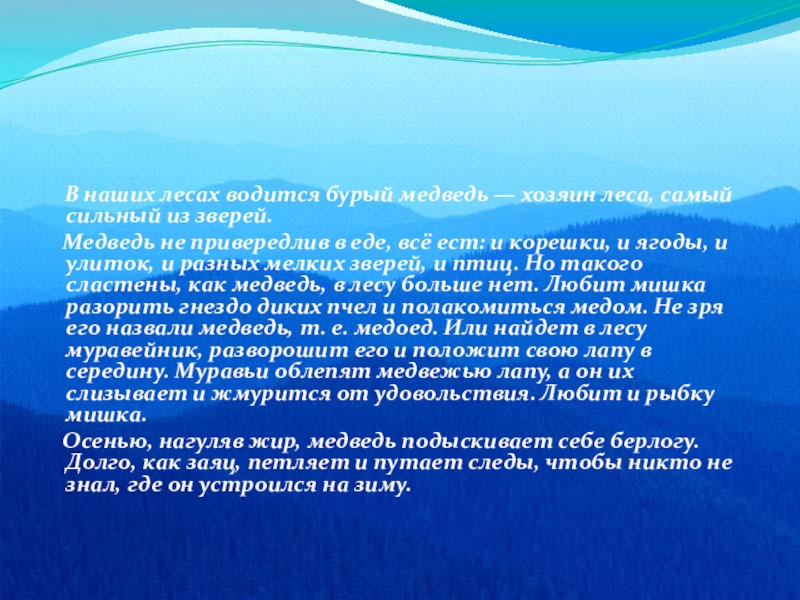 В наших лесах водится бурый медведь — хозяин леса, самый сильный из зверей.

Медведь не привередлив в еде, всё ест: и корешки, и ягоды, и улиток, и разных мелких зверей, и птиц. Но такого сластены, как медведь, в лесу больше нет. Любит мишка разорить гнездо диких пчел и полакомиться медом. Не зря его назвали медведь, т. е. медоед. Или найдет в лесу муравейник, разворошит его и положит свою лапу в середину. Муравьи облепят медвежью лапу, а он их слизывает и жмурится от удовольствия. Любит и рыбку мишка.

Осенью, нагуляв жир, медведь подыскивает себе берлогу. Долго, как заяц, петляет и путает следы, чтобы никто не знал, где он устроился на зиму.